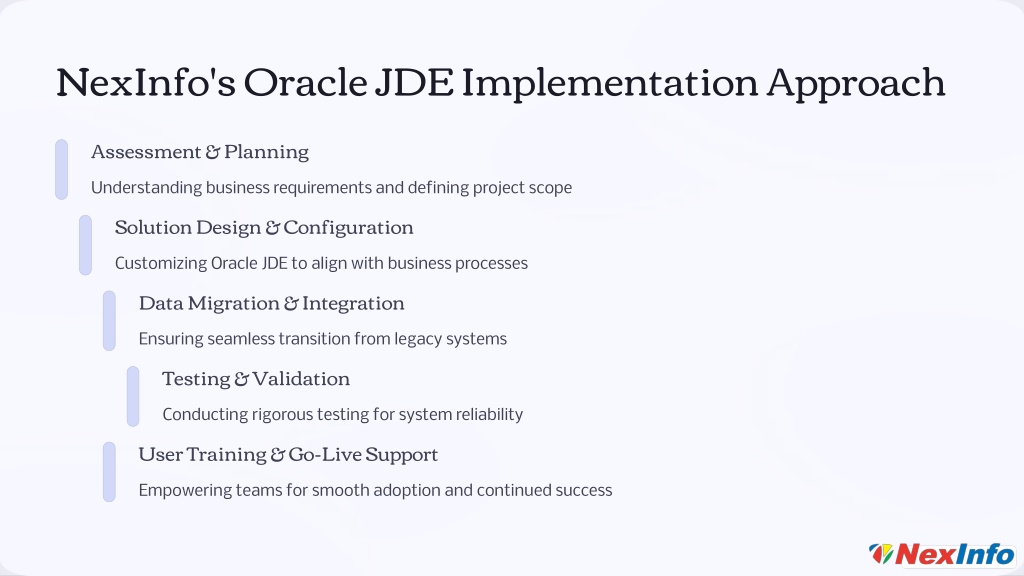 NexInfo's Oracle JDE Implementation Approach

Assessment & Planning

Understanding business requirements and defining project scope

Solution Design & Configuration

Customizing Oracle JDE to align with business processes

Data Migration & Integration

Ensuring seamless transition from legacy systems

Testing & Validation

Conducting rigorous testing for system reliability

User Training & Go-Live Support

Empowering teams for smooth adoption and continued success

NexInfo